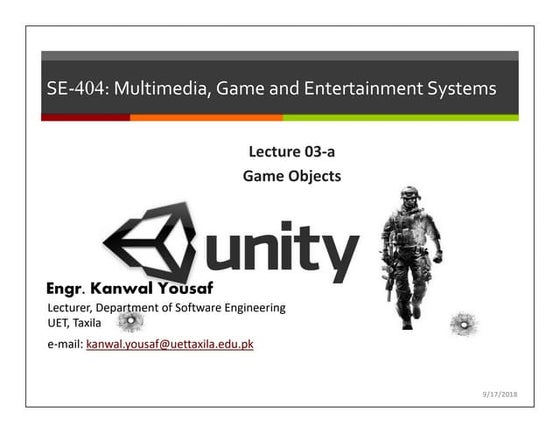 SE-404: Multimedia, Game and Entertainment Systems

Lecture 03-a
Game Objects

unity

Engr. Kanwal Yousaf
Lecturer, Department of Software Engineering
UET, Taxila
e-mail: kanwal.yousaf@uettaxila.edu.pk

9/17/2018